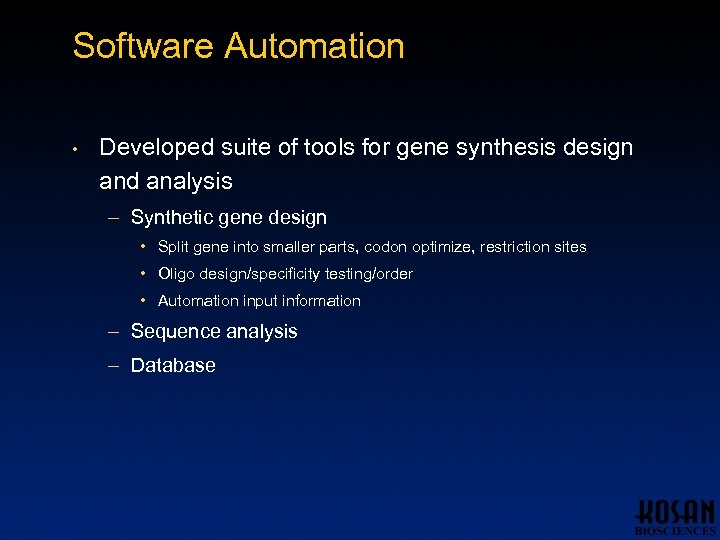 Software Automation

• Developed suite of tools for gene synthesis design and analysis

– Synthetic gene design

• Split gene into smaller parts, codon optimize, restriction sites

• Oligo design/specificity testing/order

• Automation input information

– Sequence analysis

– Database

KOSAN
BIOSCIENCES